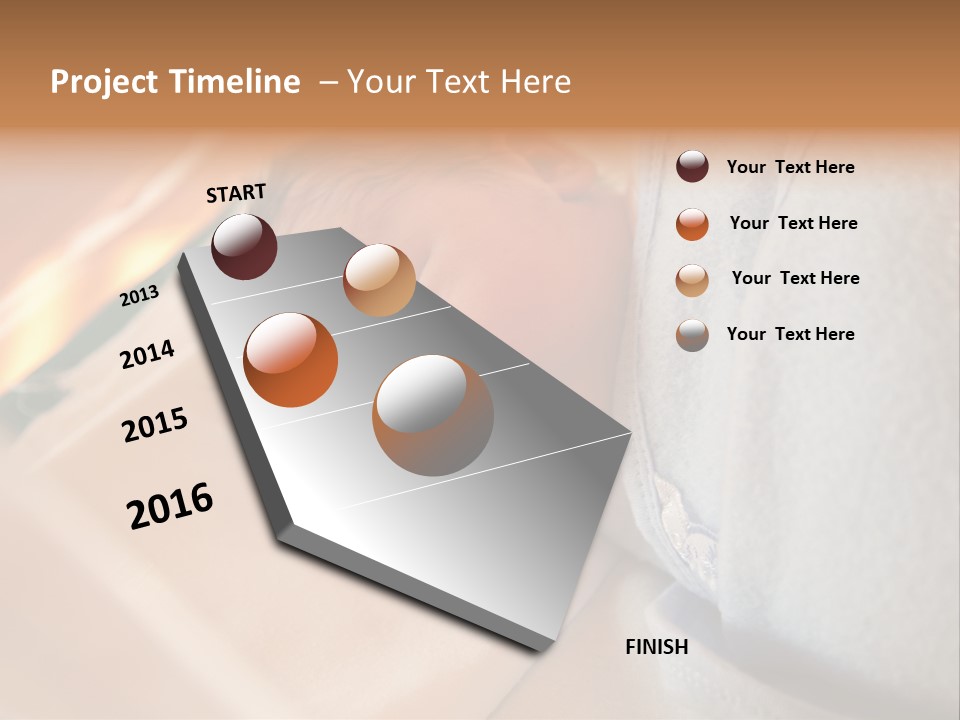 Project Timeline – Your Text Here

START

2013

2014

2015

2016

FINISH

Your Text Here

Your Text Here

Your Text Here

Your Text Here